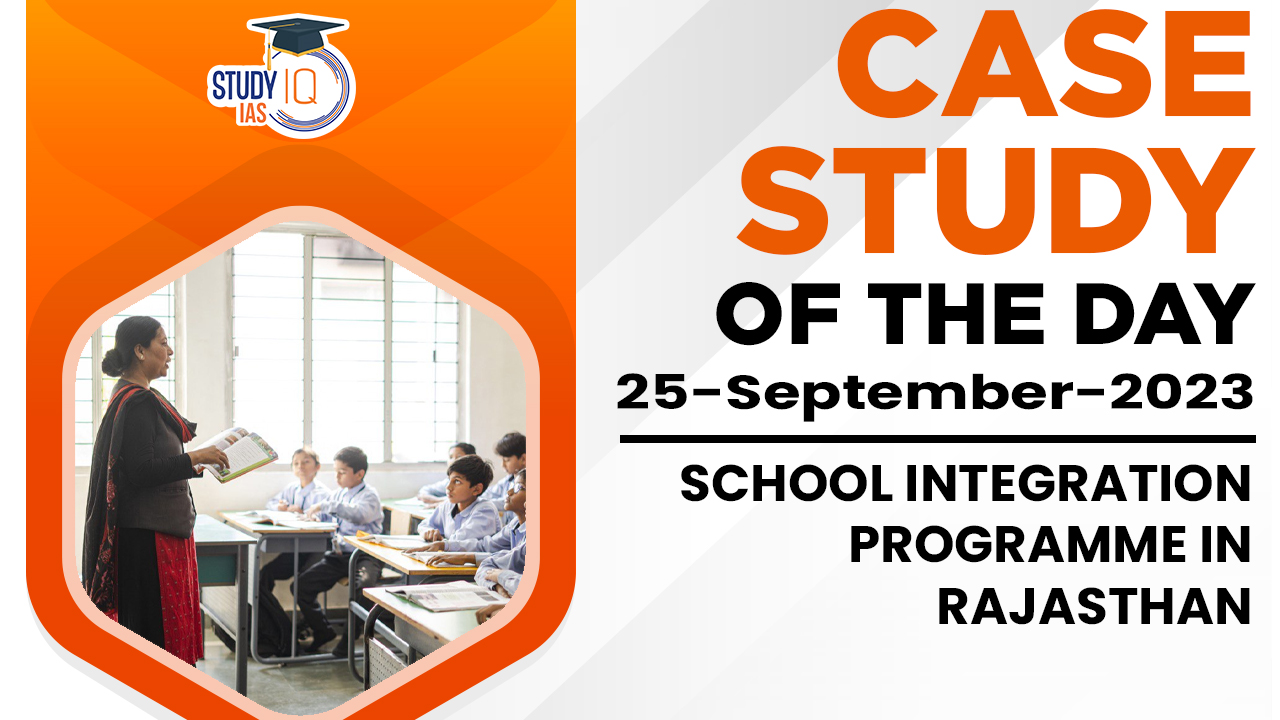 STUDY IQ IAS

CASE STUDY OF THE DAY

25-September-2023

SCHOOL INTEGRATION PROGRAMME IN RAJASTHAN